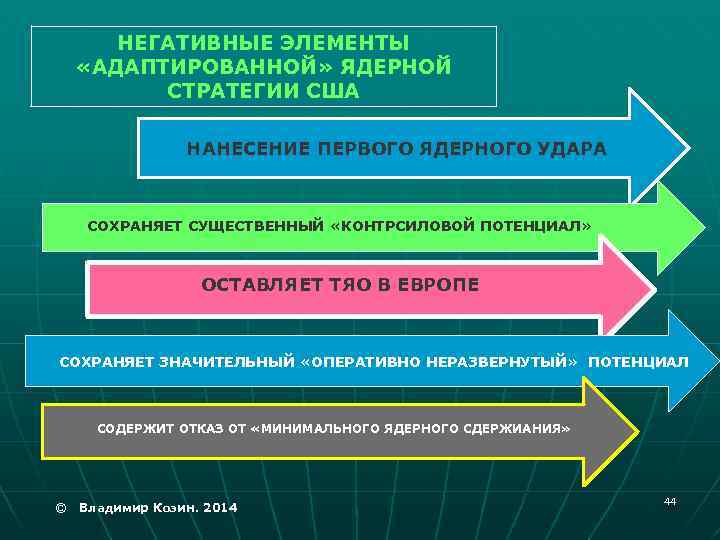 НЕГАТИВНЫЕ ЭЛЕМЕНТЫ «АДАПТИРОВАННОЙ» ЯДЕРНОЙ СТРАТЕГИИ США

НАНЕСЕНИЕ ПЕРВОГО ЯДЕРНОГО УДАРА

СОХРАНЯЕТ СУЩЕСТВЕННЫЙ «КОНТРСИЛОВОЙ ПОТЕНЦИАЛ»

ОСТАВЛЯЕТ ТЯО В ЕВРОПЕ

СОХРАНЯЕТ ЗНАЧИТЕЛЬНЫЙ «ОПЕРАТИВНО НЕРАЗВЕРНУТЫЙ» ПОТЕНЦИАЛ

СОДЕРЖИТ ОТКАЗ ОТ «МИНИМАЛЬНОГО ЯДЕРНОГО СДЕРЖИАНИЯ»

© Владимир Козин. 2014

44